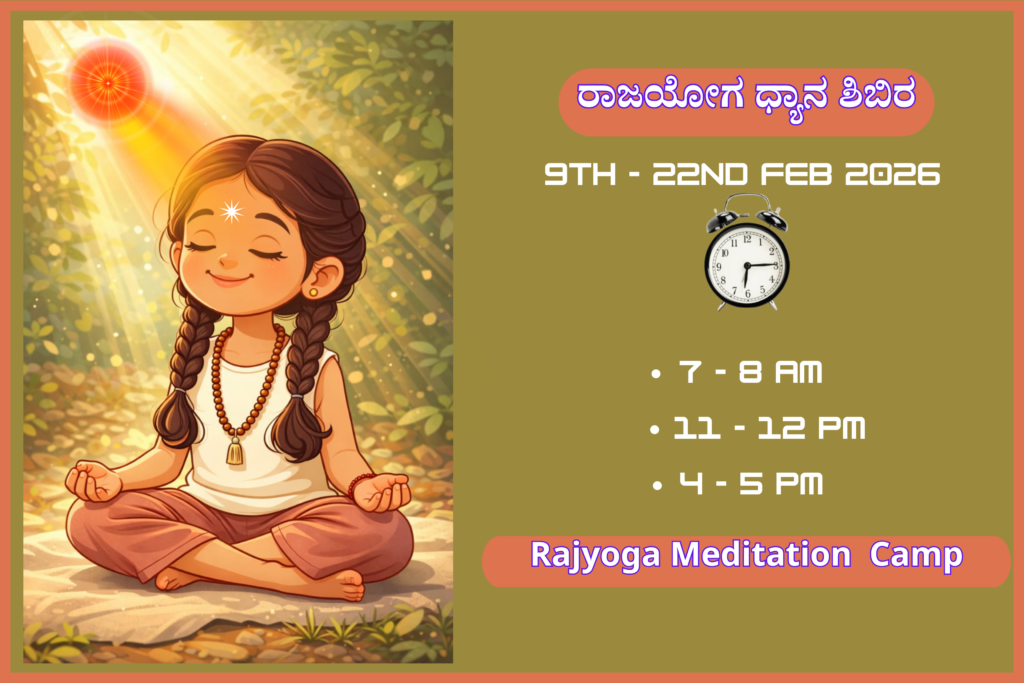 ರಾಜಯೋಗ ಧ್ಯಾನ ಶಿಬಿರ

9TH - 22ND FEB 2026

• 7 - 8 AM
• 11 - 12 PM
• 4 - 5 PM

Rajyoga Meditation Camp